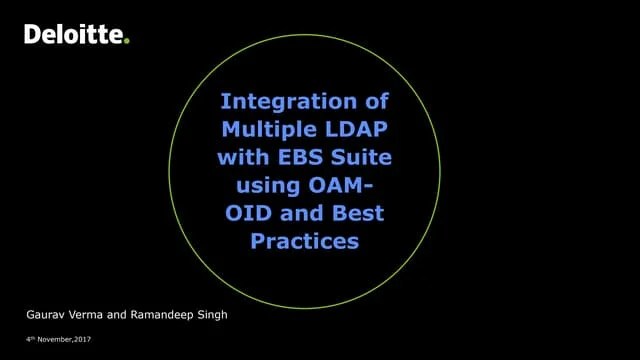 Deloitte.

Integration of Multiple LDAP with EBS Suite using OAM-OID and Best Practices

Gaurav Verma and Ramandeep Singh

4th November,2017